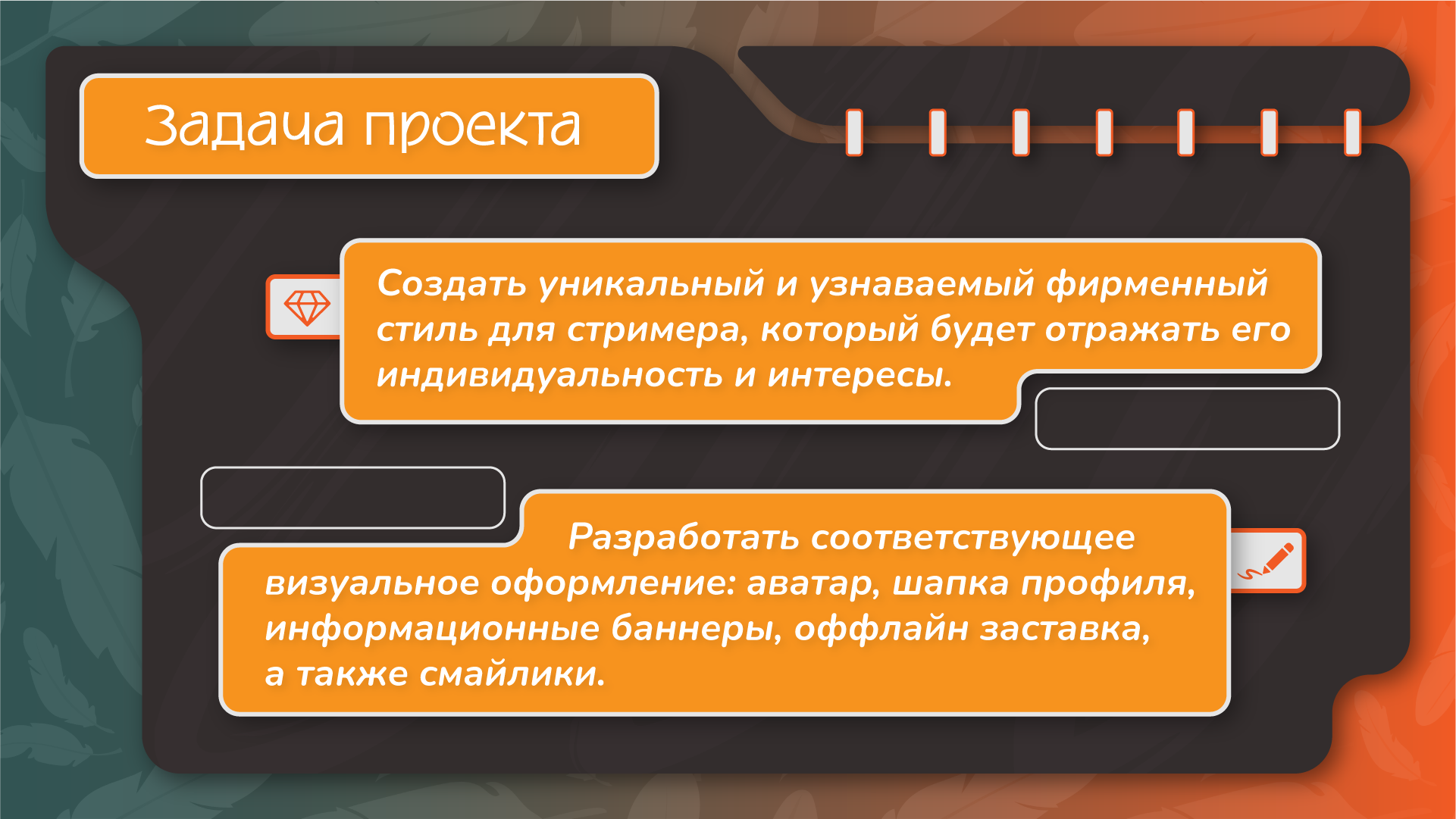 Задача проекта

Создать уникальный и узнаваемый фирменный стиль для стримера, который будет отражать его индивидуальность и интересы.

Разработать соответствующее визуальное оформление: аватар, шапка профиля, информационные баннеры, оффлайн заставка, а также смайлики.